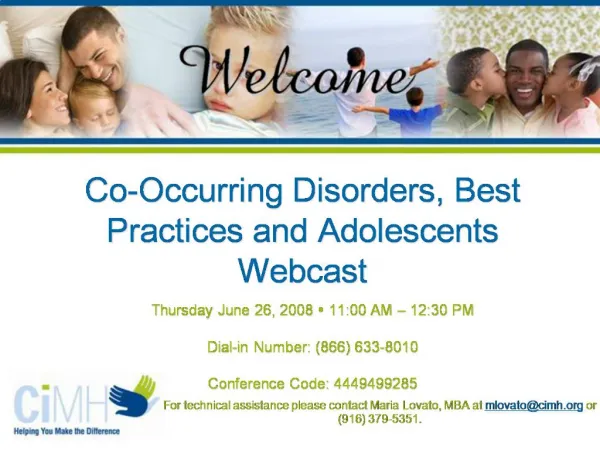 Welcome

Co-Occurring Disorders, Best Practices and Adolescents Webcast

Thursday June 26, 2008 • 11:00 AM – 12:30 PM

Dial-in Number: (866) 633-8010

Conference Code: 4449499285

CiMH
Helping You Make the Difference

For technical assistance please contact Maria Lovato, MBA at mlovato@cimh.org or (916) 379-5351.